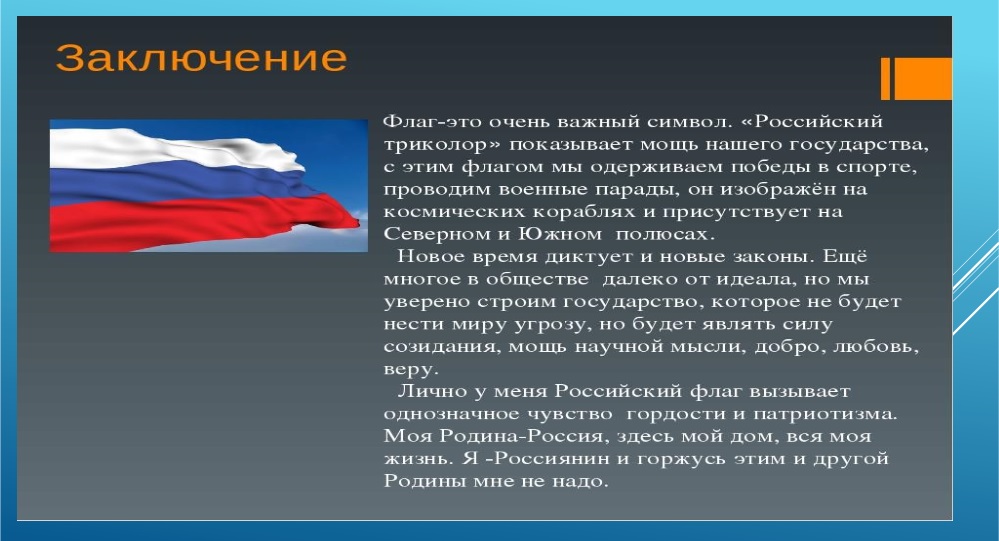 Заключение

Флаг-это очень важный символ. «Российский триколор» показывает мощь нашего государства, с этим флагом мы одерживаем победы в спорте, проводим военные парады, он изображён на космических кораблях и присутствует на Северном и Южном полюсах.

Новое время диктует и новые законы. Ещё многое в обществе далеко от идеала, но мы уверено строим государство, которое не будет нести миру угрозу, но будет являть силу созидания, мощь научной мысли, добро, любовь, веру.

Лично у меня Российский флаг вызывает однозначное чувство гордости и патриотизма. Моя Родина-Россия, здесь мой дом, вся моя жизнь. Я -Россиянин и горжусь этим и другой Родины мне не надо.